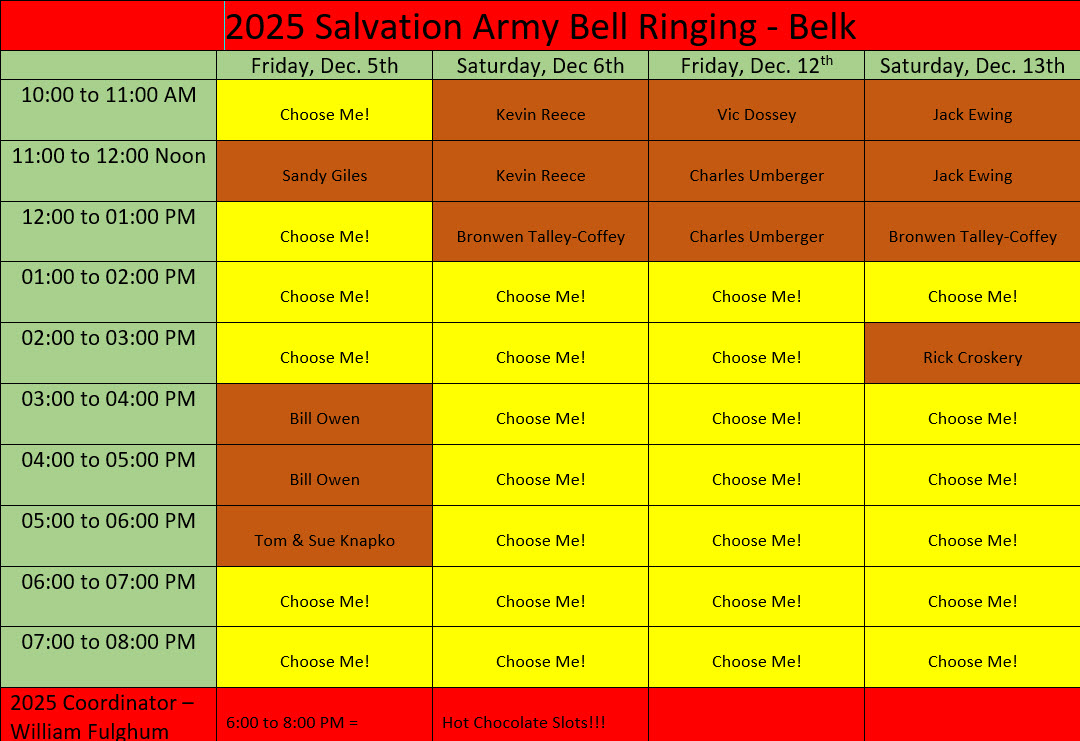 2025 Salvation Army Bell Ringing - Belk

| | Friday, Dec. 5th | Saturday, Dec 6th | Friday, Dec. 12$^{th}$ | Saturday, Dec. 13th |
|---|---|---|---|---|
| 10:00 to 11:00 AM | Choose Me! | Kevin Reece | Vic Dossey | Jack Ewing |
| 11:00 to 12:00 Noon | Sandy Giles | Kevin Reece | Charles Umberger | Jack Ewing |
| 12:00 to 01:00 PM | Choose Me! | Bronwen Talley-Coffey | Charles Umberger | Bronwen Talley-Coffey |
| 01:00 to 02:00 PM | Choose Me! | Choose Me! | Choose Me! | Choose Me! |
| 02:00 to 03:00 PM | Choose Me! | Choose Me! | Choose Me! | Rick Croskery |
| 03:00 to 04:00 PM | Bill Owen | Choose Me! | Choose Me! | Choose Me! |
| 04:00 to 05:00 PM | Bill Owen | Choose Me! | Choose Me! | Choose Me! |
| 05:00 to 06:00 PM | Tom & Sue Knapko | Choose Me! | Choose Me! | Choose Me! |
| 06:00 to 07:00 PM | Choose Me! | Choose Me! | Choose Me! | Choose Me! |
| 07:00 to 08:00 PM | Choose Me! | Choose Me! | Choose Me! | Choose Me! |
| 2025 Coordinator – William Fulghum | 6:00 to 8:00 PM = | Hot Chocolate Slots!!! | | |